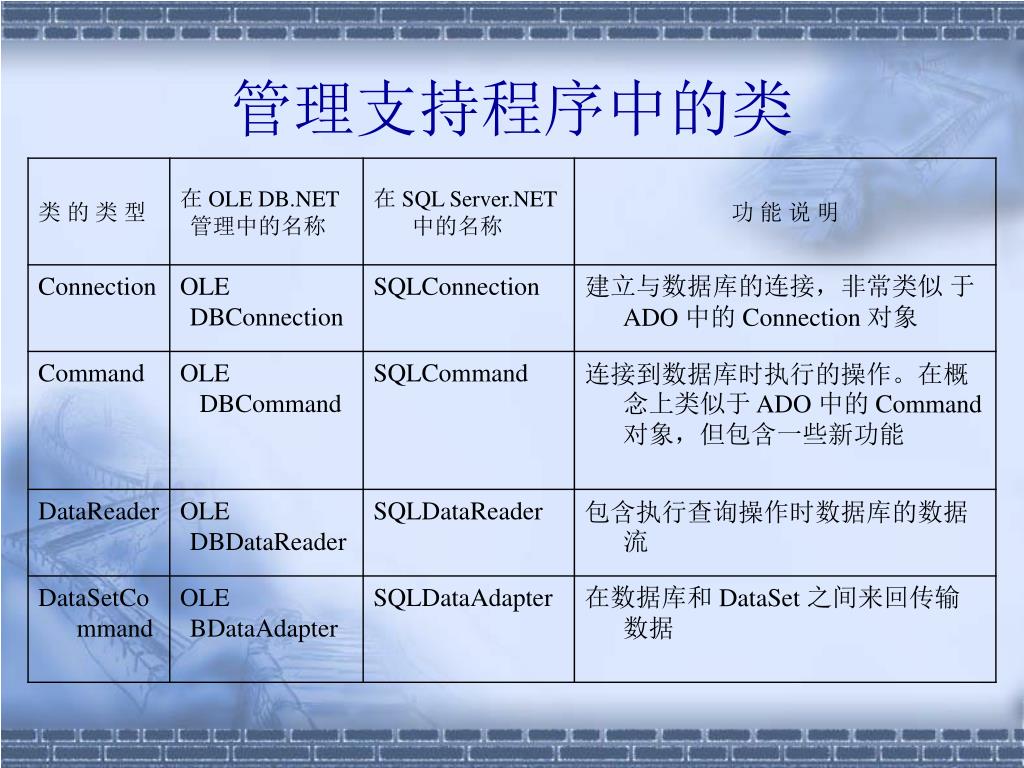 管理支持程序中的类

| 类 的 类 型 | 在 OLE DB.NET 管理中的名称 | 在 SQL Server.NET 中的名称 | 功 能 说 明 |
|---|---|---|---|
| Connection | OLE DBConnection | SQLConnection | 建立与数据库的连接，非常类似 于 ADO 中的 Connection 对象 |
| Command | OLE DBCommand | SQLCommand | 连接到数据库时执行的操作。在概念上类似于 ADO 中的 Command 对象，但包含一些新功能 |
| DataReader | OLE DBDataReader | SQLDataReader | 包含执行查询操作时数据库的数据流 |
| DataSetCommand | OLE BDataAdapter | SQLDataAdapter | 在数据库和 DataSet 之间来回传输数据 |